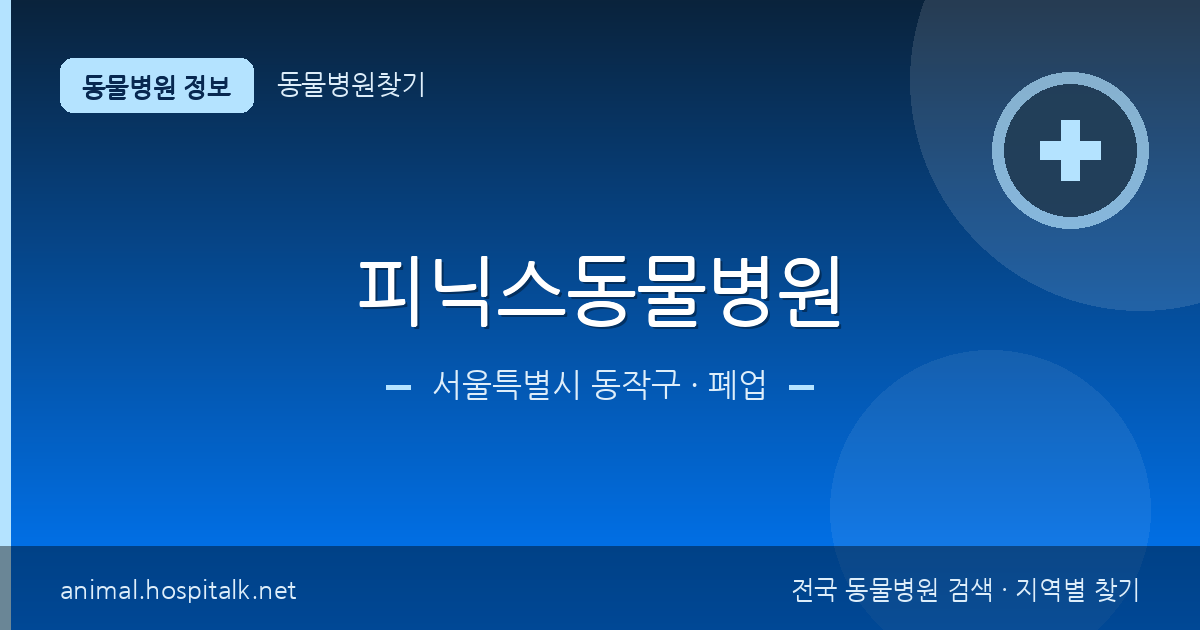 동물병원 정보
동물병원찾기

피닉스동물병원

서울특별시 동작구 · 폐업

animal.hospitalk.net
전국 동물병원 검색 · 지역별 찾기